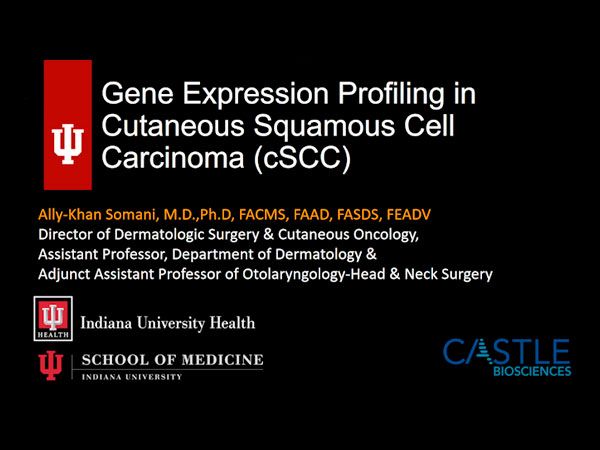 Gene Expression Profiling in Cutaneous Squamous Cell Carcinoma (cSCC)

Ally-Khan Somani, M.D.,Ph.D, FACMS, FAAD, FASDS, FEADV
Director of Dermatologic Surgery & Cutaneous Oncology,
Assistant Professor, Department of Dermatology &
Adjunct Assistant Professor of Otolaryngology-Head & Neck Surgery

HEALTH
Indiana University Health

SCHOOL OF MEDICINE
INDIANA UNIVERSITY

CASTLE
BIOSCIENCES